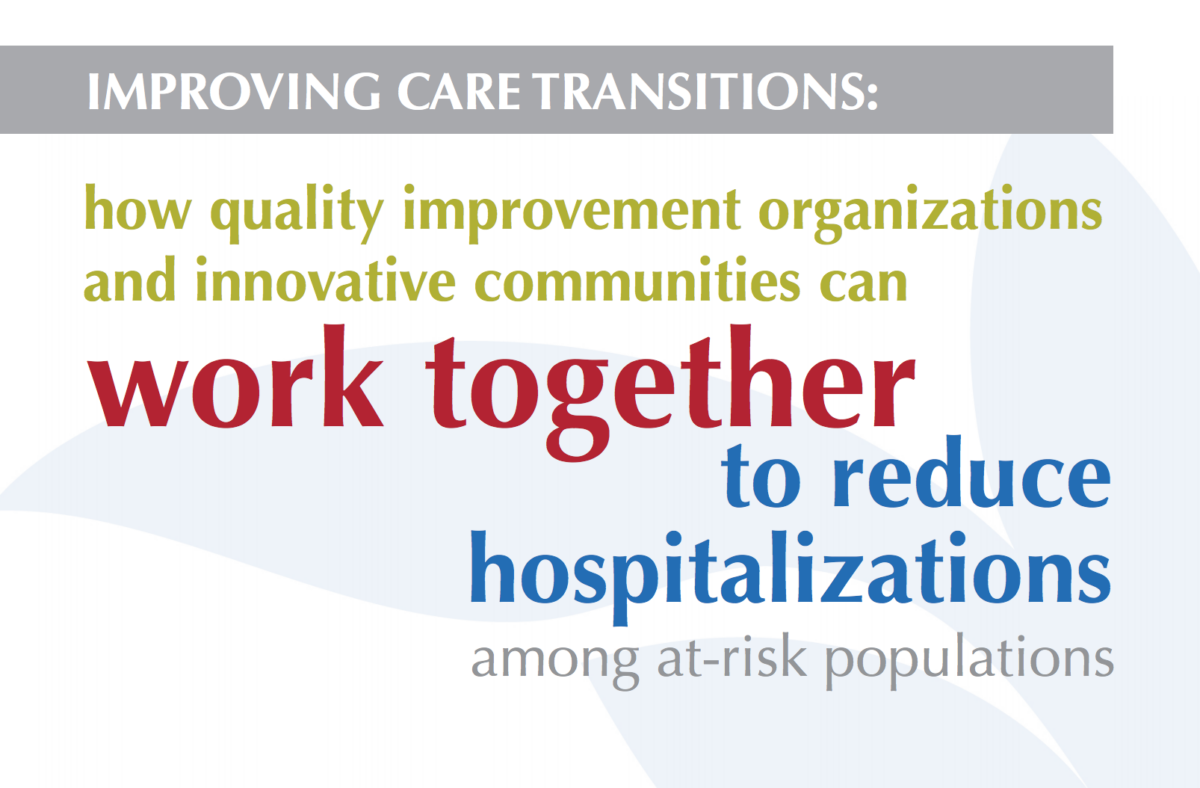 IMPROVING CARE TRANSITIONS:

how quality improvement organizations and innovative communities can work together to reduce hospitalizations among at-risk populations